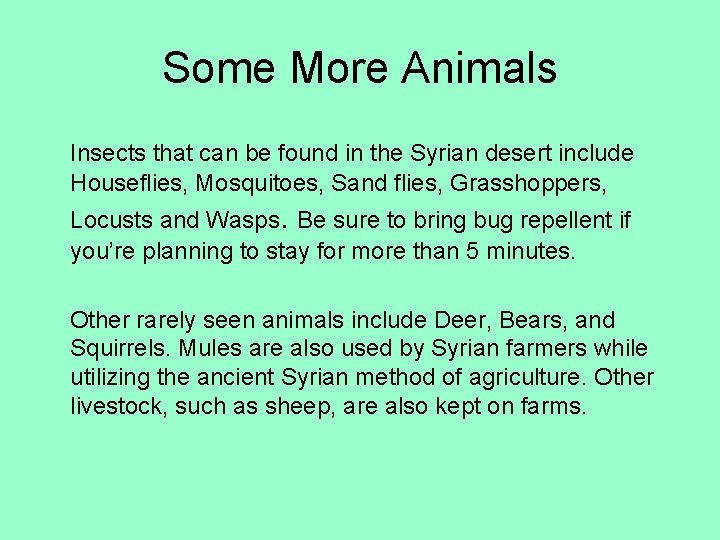 Some More Animals

Insects that can be found in the Syrian desert include Houseflies, Mosquitoes, Sand flies, Grasshoppers, Locusts and Wasps. Be sure to bring bug repellent if you're planning to stay for more than 5 minutes.

Other rarely seen animals include Deer, Bears, and Squirrels. Mules are also used by Syrian farmers while utilizing the ancient Syrian method of agriculture. Other livestock, such as sheep, are also kept on farms.